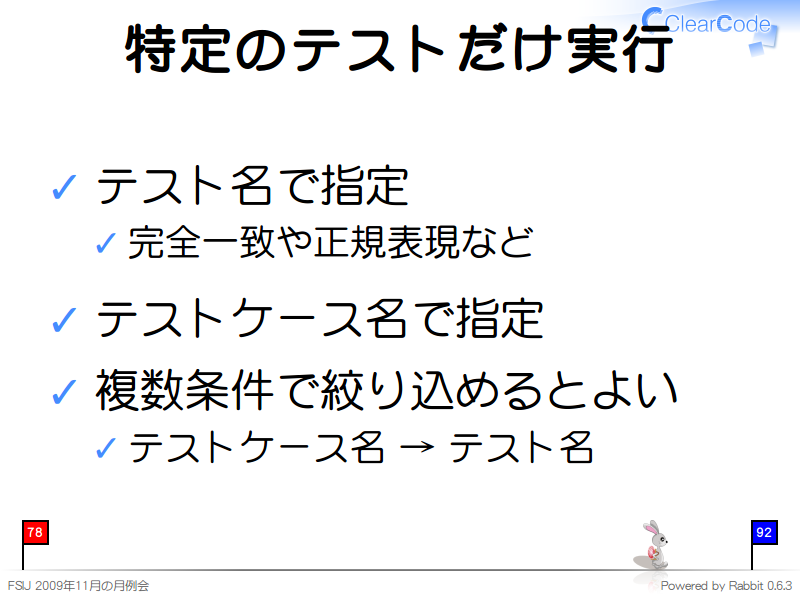 ClearCode

特定のテストだけ実行

✓ テスト名で指定

✓ 完全一致や正規表現など

✓ テストケース名で指定

✓ 複数条件で絞り込めるとよい

✓ テストケース名 → テスト名

78

92

FSIJ 2009年11月の月例会

Powered by Rabbit 0.6.3